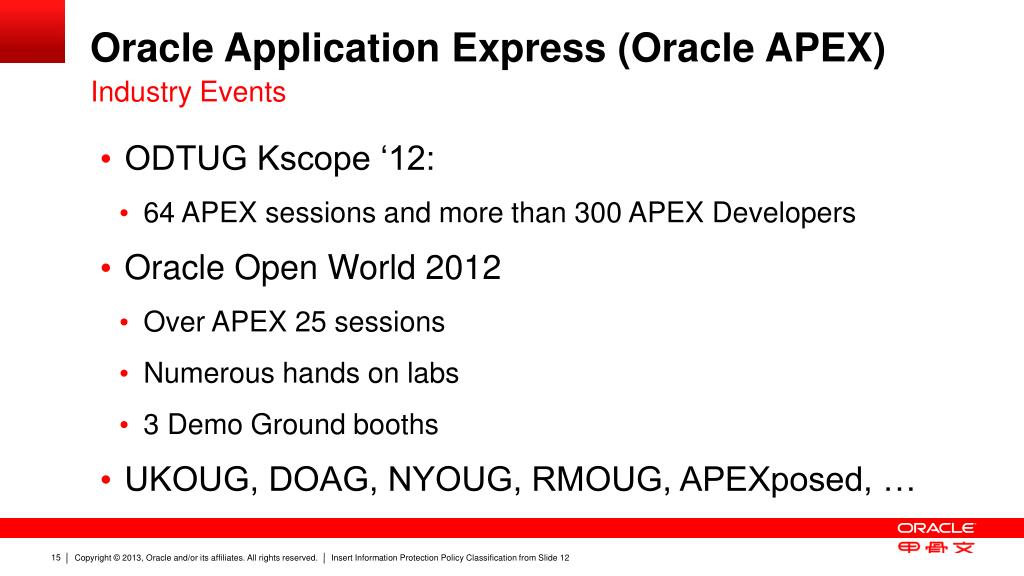 Oracle Application Express (Oracle APEX)
Industry Events

• ODTUG Kscope ‘12:
  • 64 APEX sessions and more than 300 APEX Developers
• Oracle Open World 2012
  • Over APEX 25 sessions
  • Numerous hands on labs
  • 3 Demo Ground booths
• UKOUG, DOAG, NYOUG, RMOUG, APEXposed, …

ORACLE
甲骨文

15 | Copyright © 2013, Oracle and/or its affiliates. All rights reserved. | Insert Information Protection Policy Classification from Slide 12